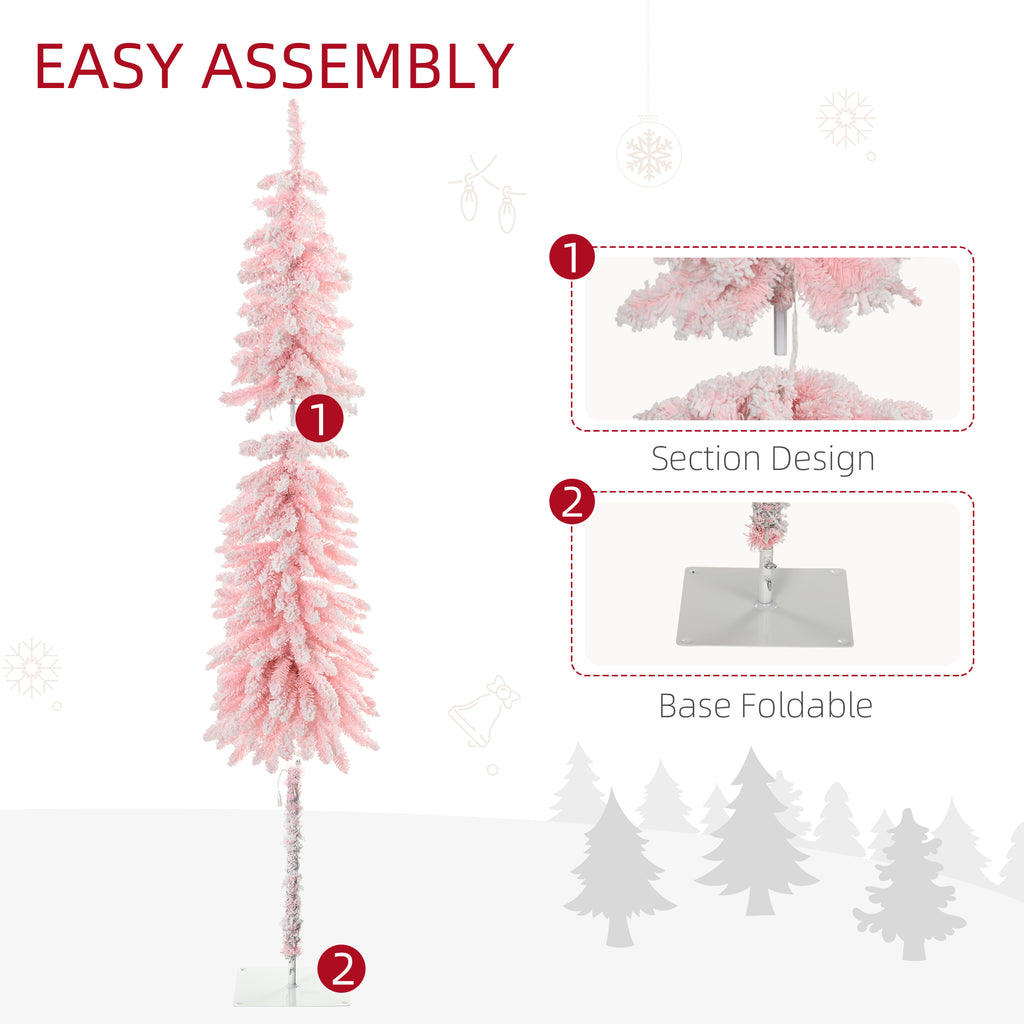 EASY ASSEMBLY

1

2

1

Section Design

2

Base Foldable